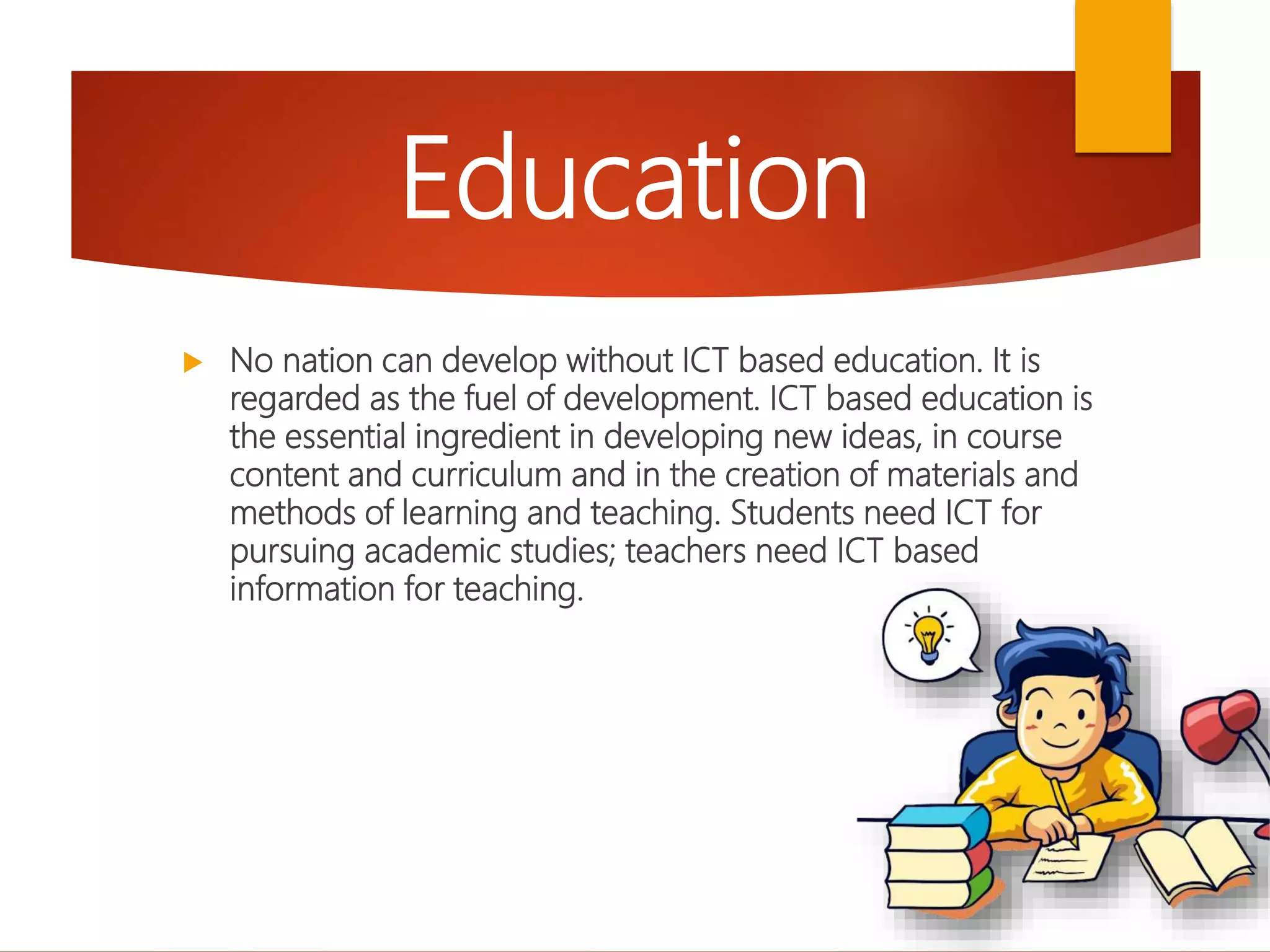 Education

No nation can develop without ICT based education. It is regarded as the fuel of development. ICT based education is the essential ingredient in developing new ideas, in course content and curriculum and in the creation of materials and methods of learning and teaching. Students need ICT for pursuing academic studies; teachers need ICT based information for teaching.